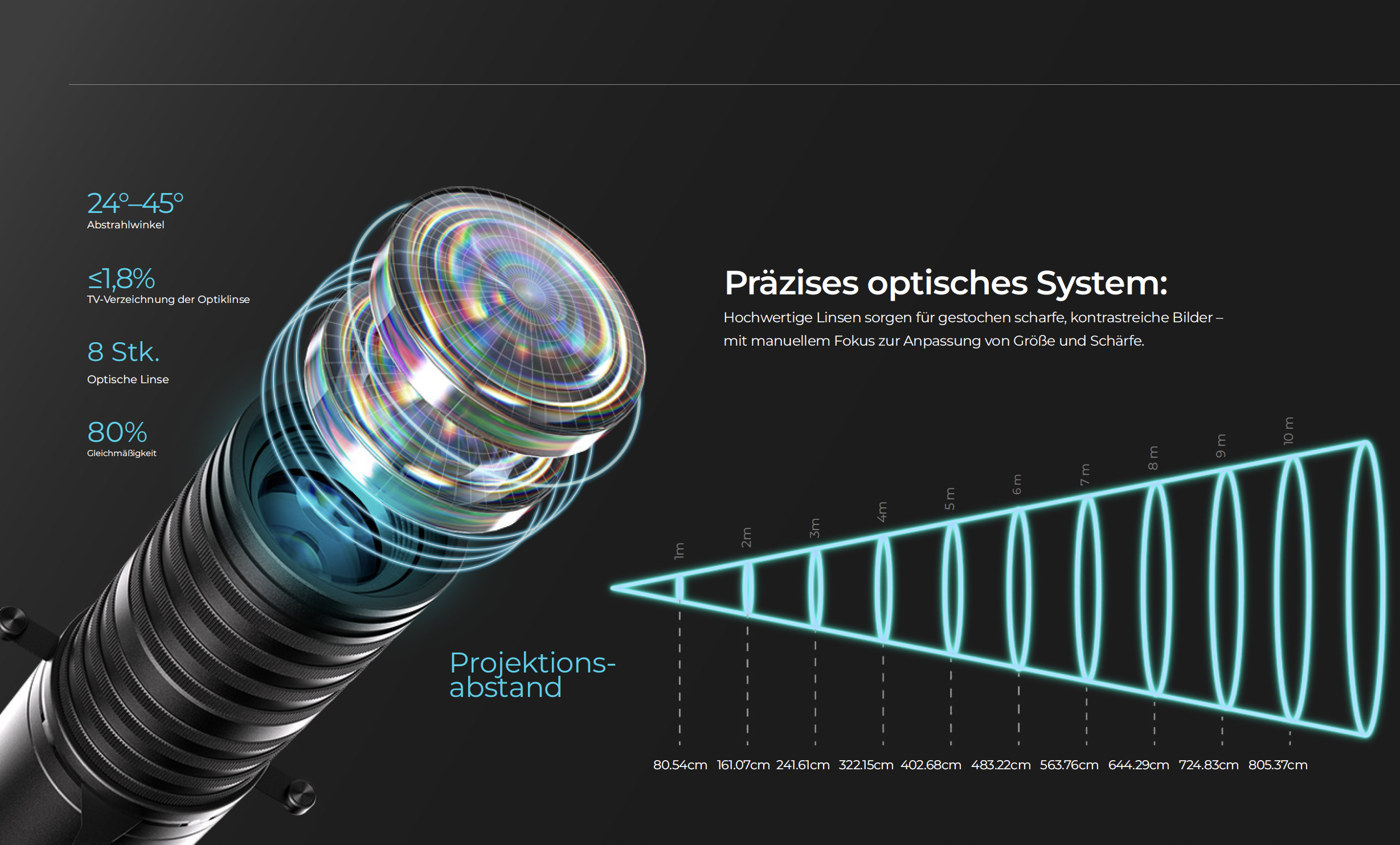 24°–45°
Abstrahlwinkel

≤1,8%
TV-Verzeichnung der Optiklinse

8 Stk.
Optische Linse

80%
Gleichmäßigkeit

Präzises optisches System:
Hochwertige Linsen sorgen für gestochen scharfe, kontrastreiche Bilder – mit manuellem Fokus zur Anpassung von Größe und Schärfe.

Projektions-abstand

1m 2m 3m 4m 5 m 6 m 7 m 8 m 9 m 10 m

80.54cm 161.07cm 241.61cm 322.15cm 402.68cm 483.22cm 563.76cm 644.29cm 724.83cm 805.37cm